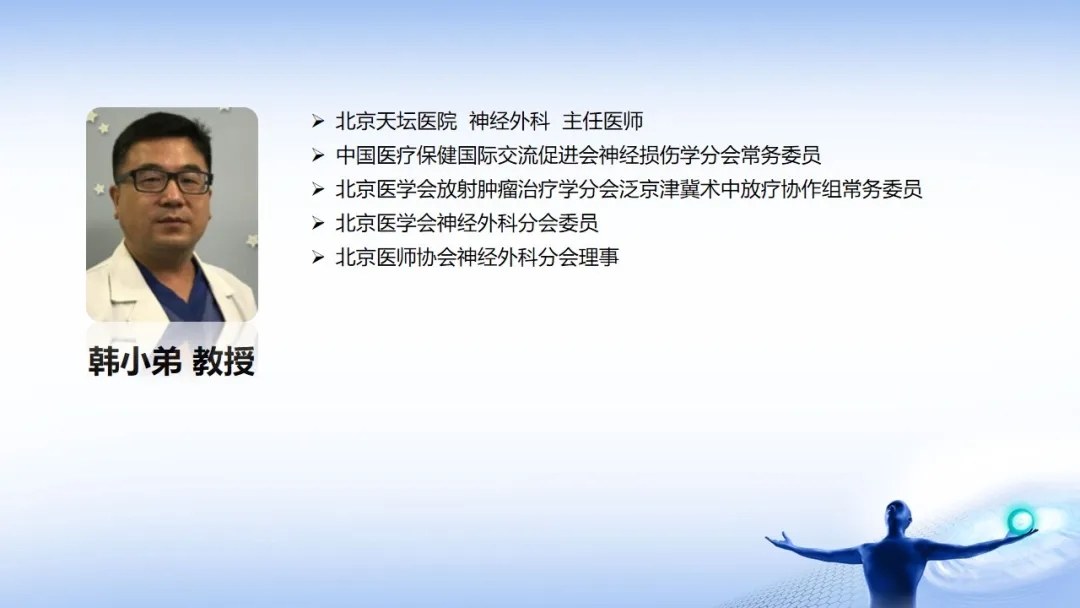 韩小弟 教授

➢ 北京天坛医院 神经外科 主任医师
➢ 中国医疗保健国际交流促进会神经损伤学分会常务委员
➢ 北京医学会放射肿瘤治疗学分会泛京津冀术中放疗协作组常务委员
➢ 北京医学会神经外科分会委员
➢ 北京医师协会神经外科分会理事